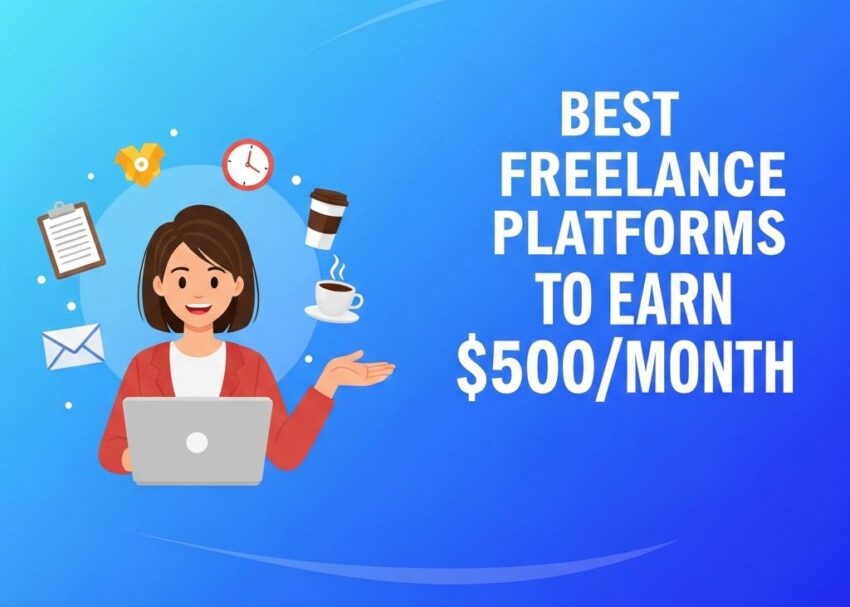 BEST FREELANCE PLATFORMS TO EARN \$500/MONTH